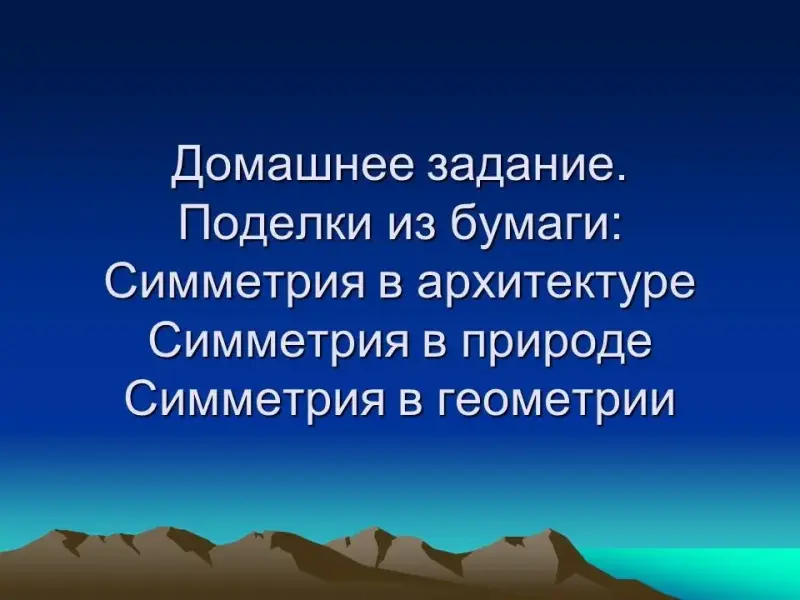 Домашнее задание.
Поделки из бумаги:
Симметрия в архитектуре
Симметрия в природе
Симметрия в геометрии